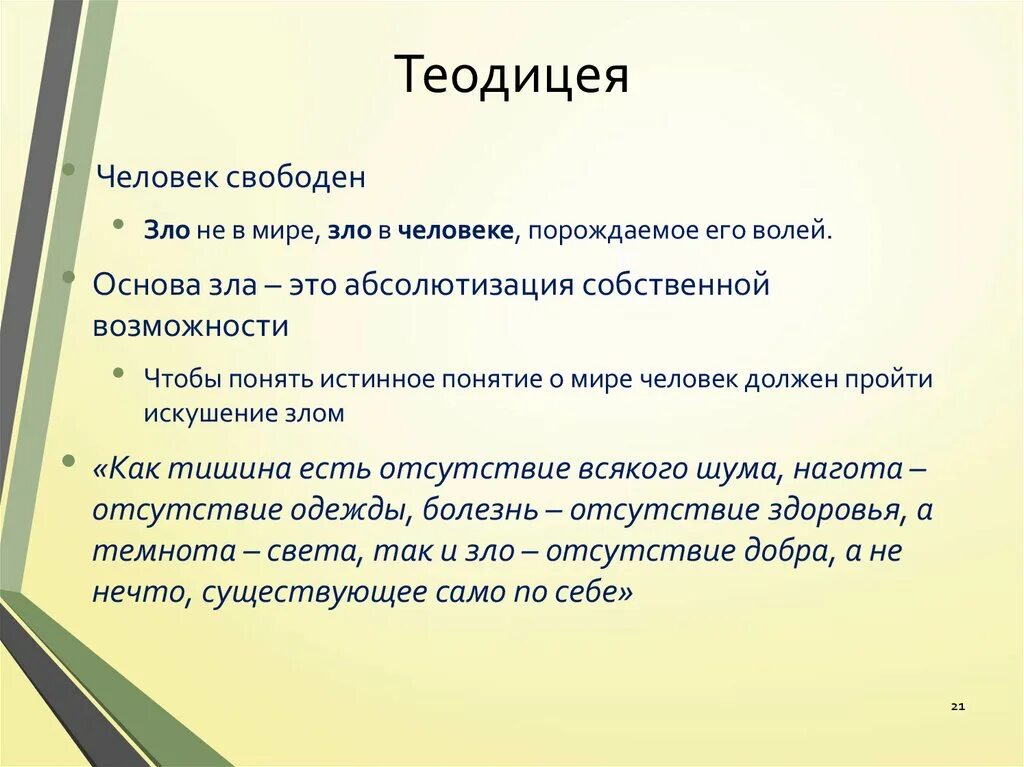 Теодицея

Человек свободен

Зло не в мире, зло в человеке, порождаемое его волей.

Основа зла – это абсолютизация собственной возможности

Чтобы понять истинное понятие о мире человек должен пройти искушение злом

«Как тишина есть отсутствие всякого шума, нагота – отсутствие одежды, болезнь – отсутствие здоровья, а темнота – света, так и зло – отсутствие добра, а не нечто, существующее само по себе»

21